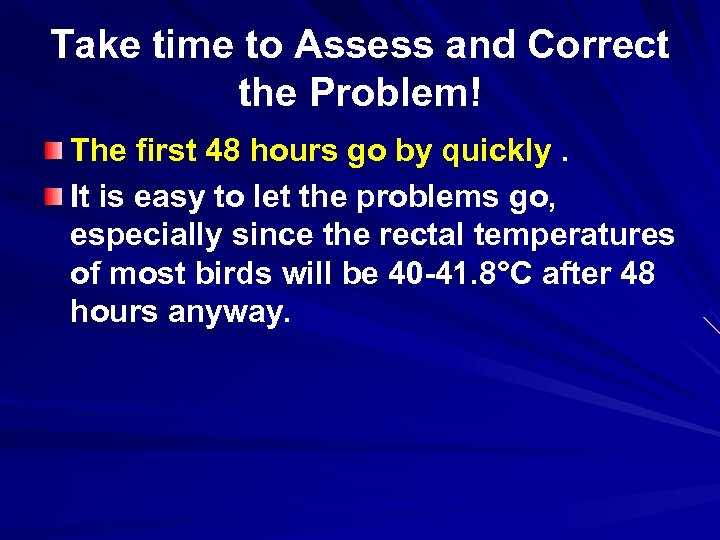 Take time to Assess and Correct the Problem!

The first 48 hours go by quickly .

It is easy to let the problems go, especially since the rectal temperatures of most birds will be 40-41.8°C after 48 hours anyway.